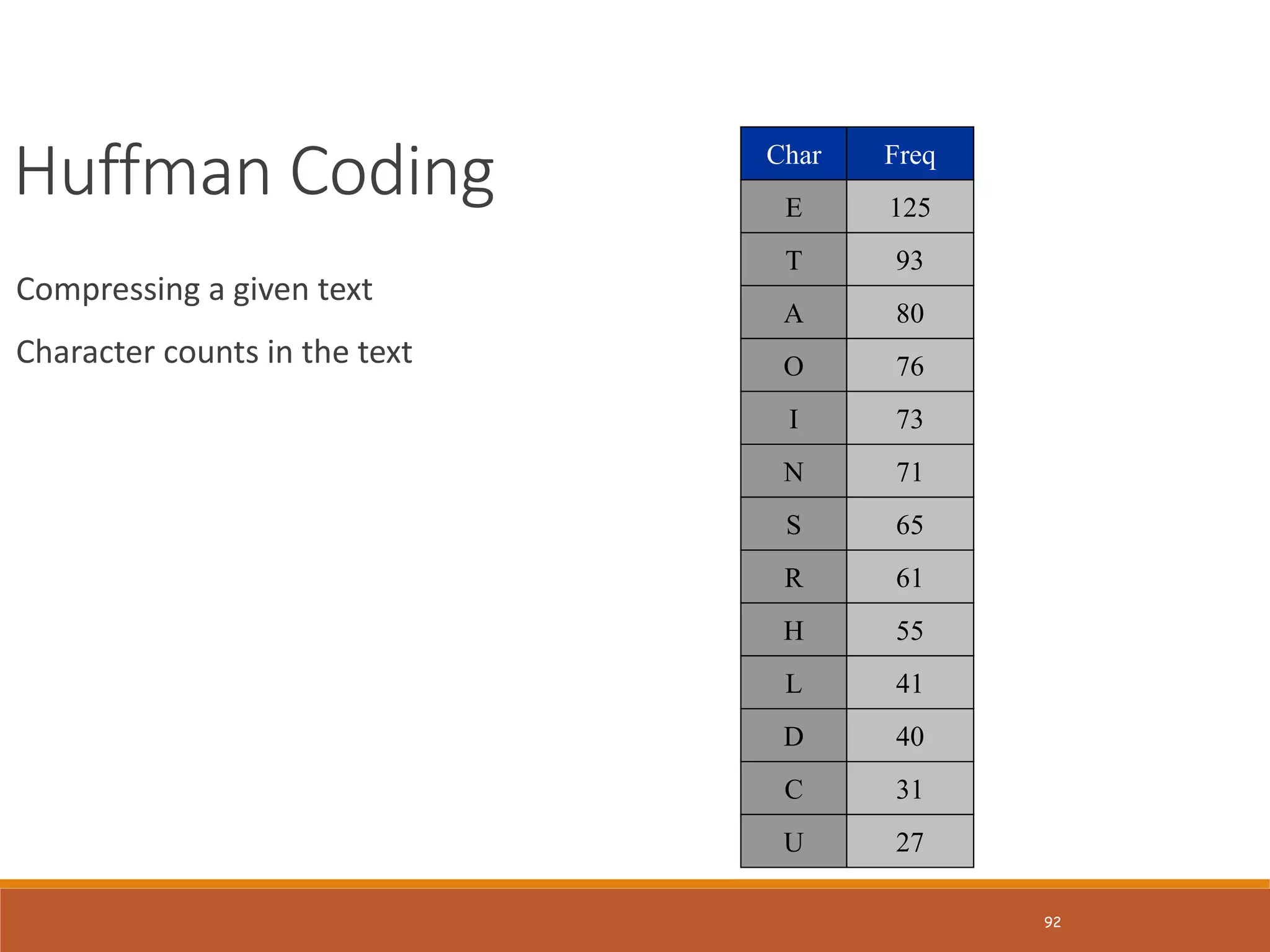 Huffman Coding

Compressing a given text

Character counts in the text

| Char | Freq |
|---|---|
| E | 125 |
| T | 93 |
| A | 80 |
| O | 76 |
| I | 73 |
| N | 71 |
| S | 65 |
| R | 61 |
| H | 55 |
| L | 41 |
| D | 40 |
| C | 31 |
| U | 27 |

92